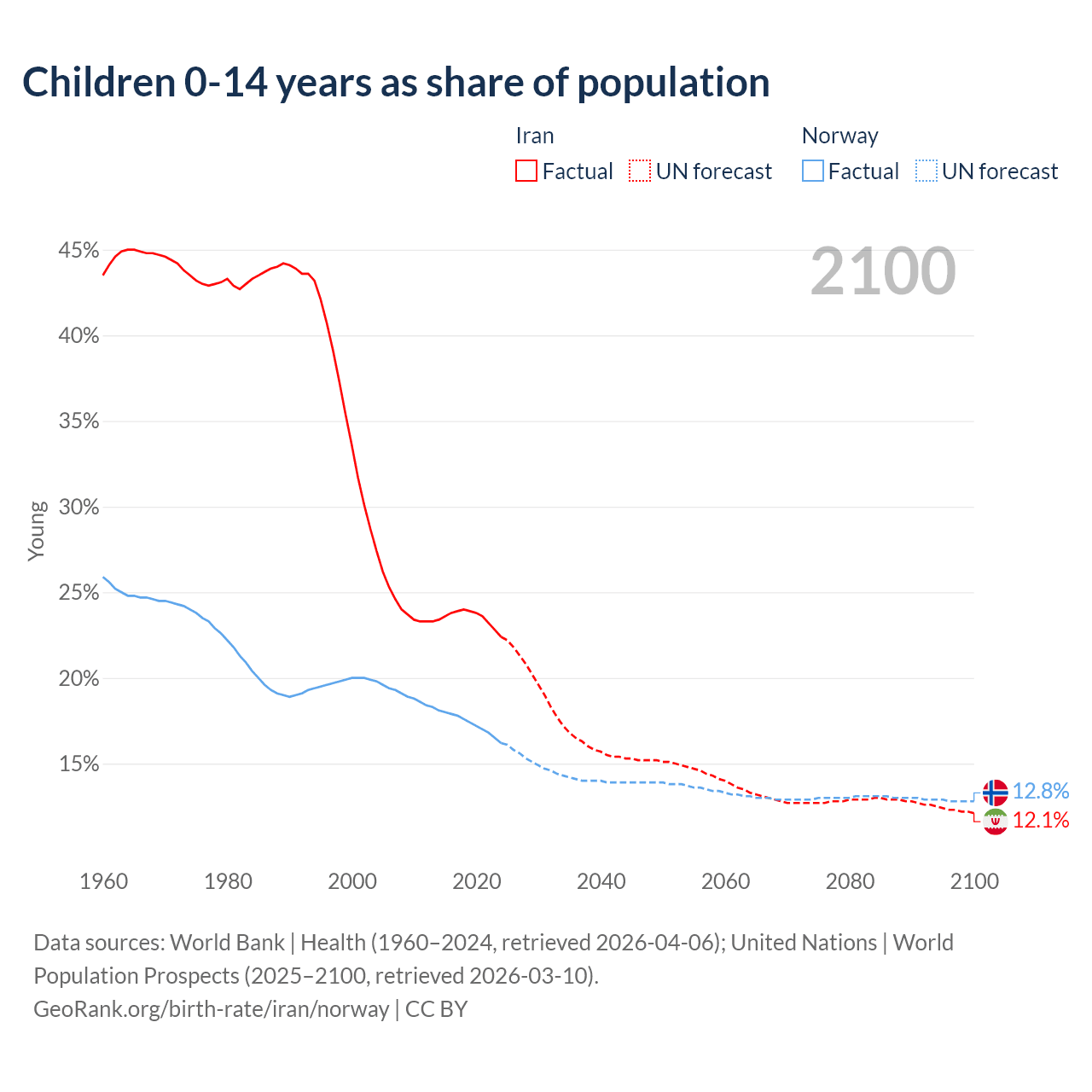 Children 0-14 years as share of population

Iran
Factual UN forecast

Norway
Factual UN forecast

2100

45%
40%
35%
30%
25%
20%
15%

Young

12.8%
12.1%

1960 1980 2000 2020 2040 2060 2080 2100

Data sources: World Bank | Health (1960–2024, retrieved 2026-04-06); United Nations | World Population Prospects (2025–2100, retrieved 2026-03-10).
GeoRank.org/birth-rate/iran/norway | CC BY